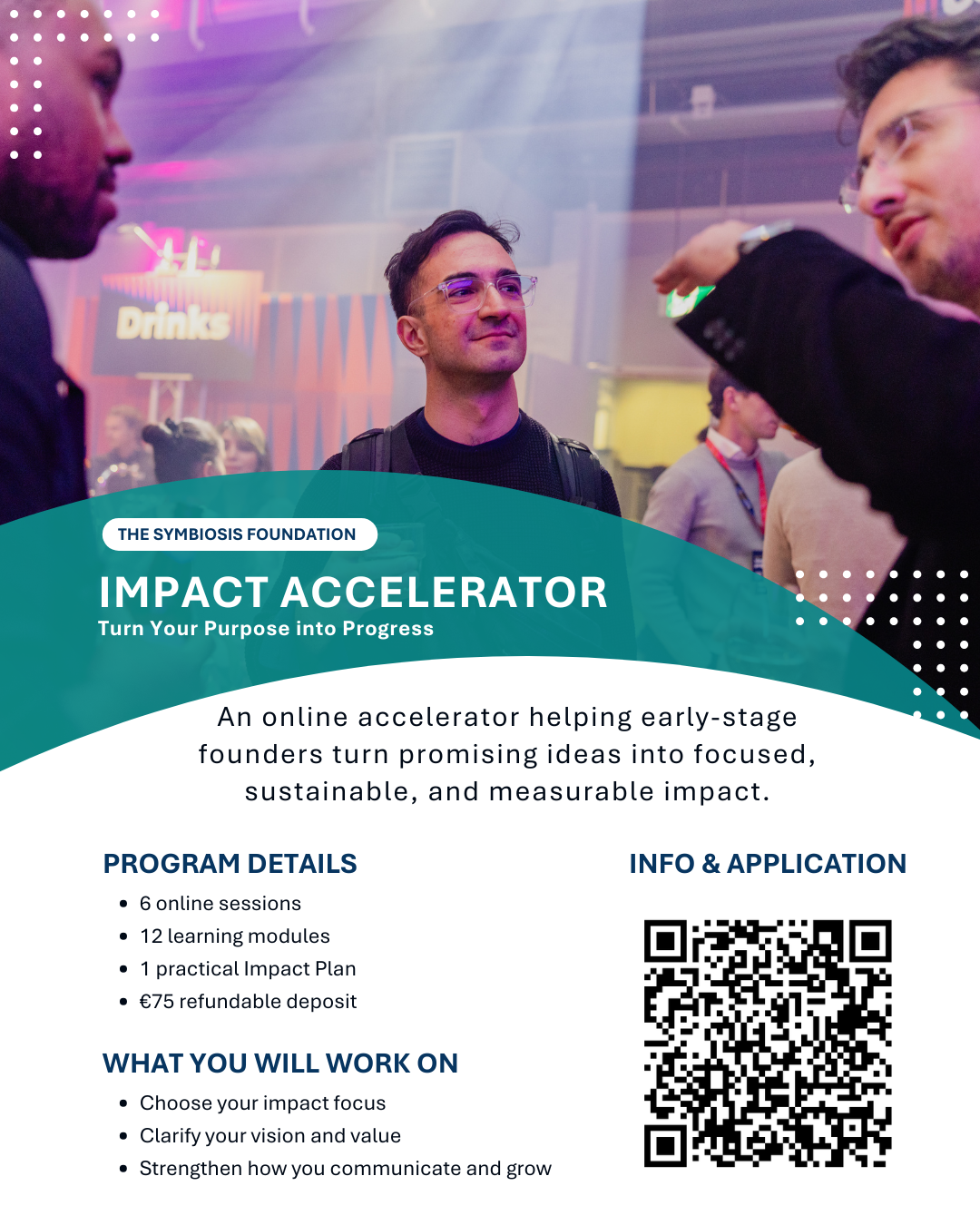 Drinks

THE SYMBIOSIS FOUNDATION

IMPACT ACCELERATOR

Turn Your Purpose into Progress

An online accelerator helping early-stage founders turn promising ideas into focused, sustainable, and measurable impact.

PROGRAM DETAILS

• 6 online sessions
• 12 learning modules
• 1 practical Impact Plan
• €75 refundable deposit

WHAT YOU WILL WORK ON

• Choose your impact focus
• Clarify your vision and value
• Strengthen how you communicate and grow

INFO & APPLICATION